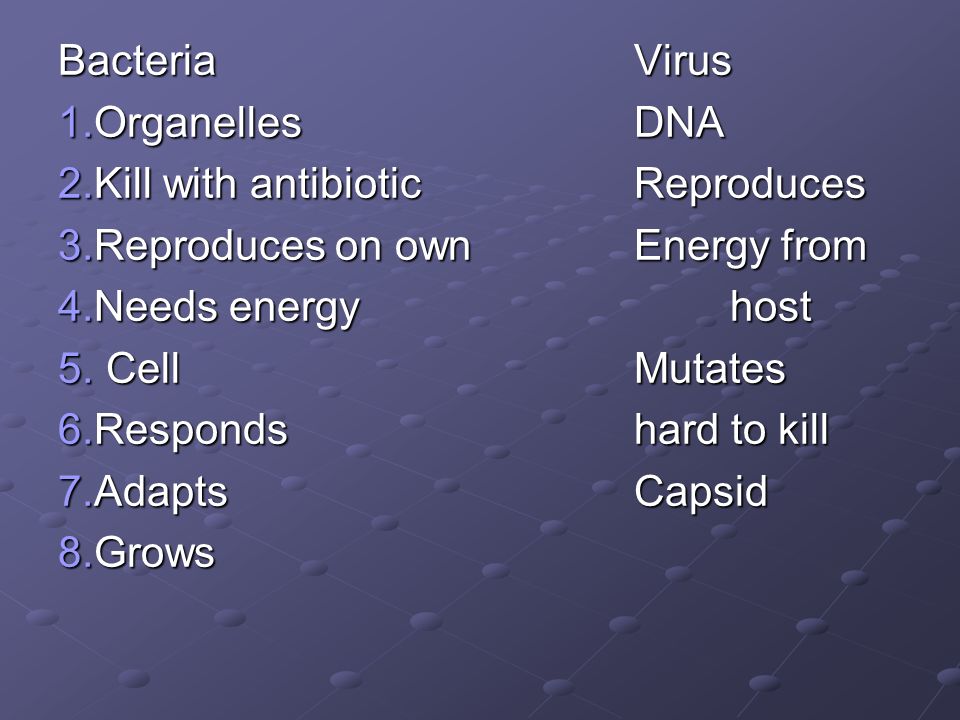 Bacteria
1.Organelles
2.Kill with antibiotic
3.Reproduces on own
4.Needs energy
5. Cell
6.Responds
7.Adapts
8.Grows

Virus
DNA
Reproduces
Energy from host
Mutates
hard to kill
Capsid